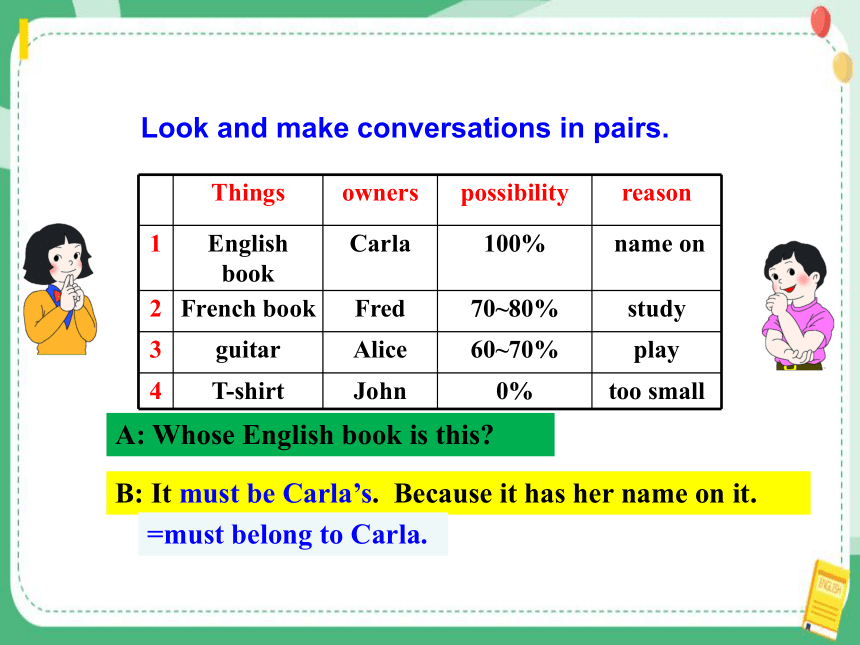 Look and make conversations in pairs.

| | Things | owners | possibility | reason |
|---|---|---|---|---|
| 1 | English book | Carla | 100% | name on |
| 2 | French book | Fred | 70~80% | study |
| 3 | guitar | Alice | 60~70% | play |
| 4 | T-shirt | John | 0% | too small |

A: Whose English book is this?

B: It must be Carla's. Because it has her name on it.

=must belong to Carla.

ENGLISH